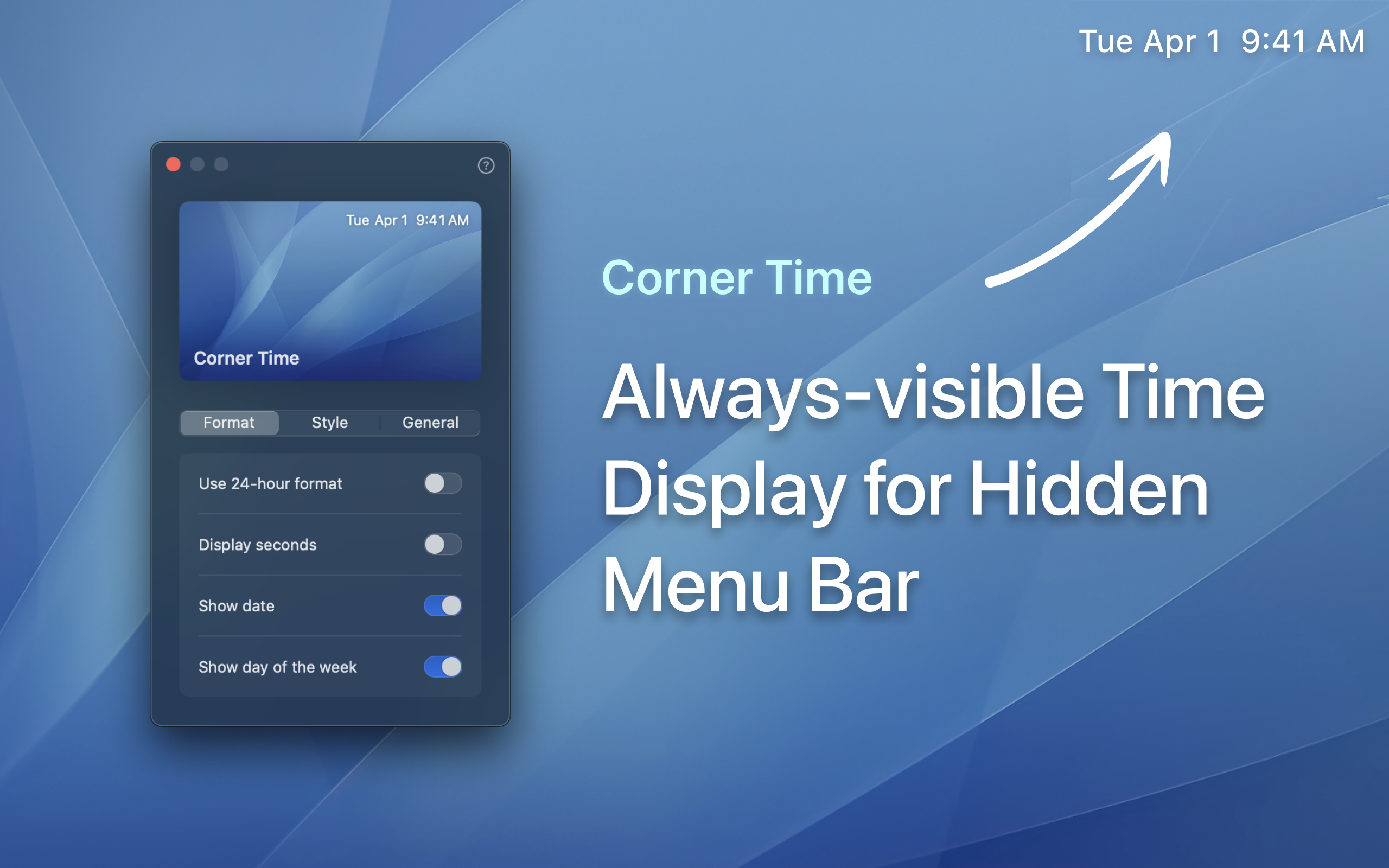 Tue Apr 1 9:41 AM

?

Tue Apr 1 9:41 AM

Corner Time

Format Style General

Use 24-hour format

Display seconds

Show date

Show day of the week

Corner Time

Always-visible Time Display for Hidden Menu Bar